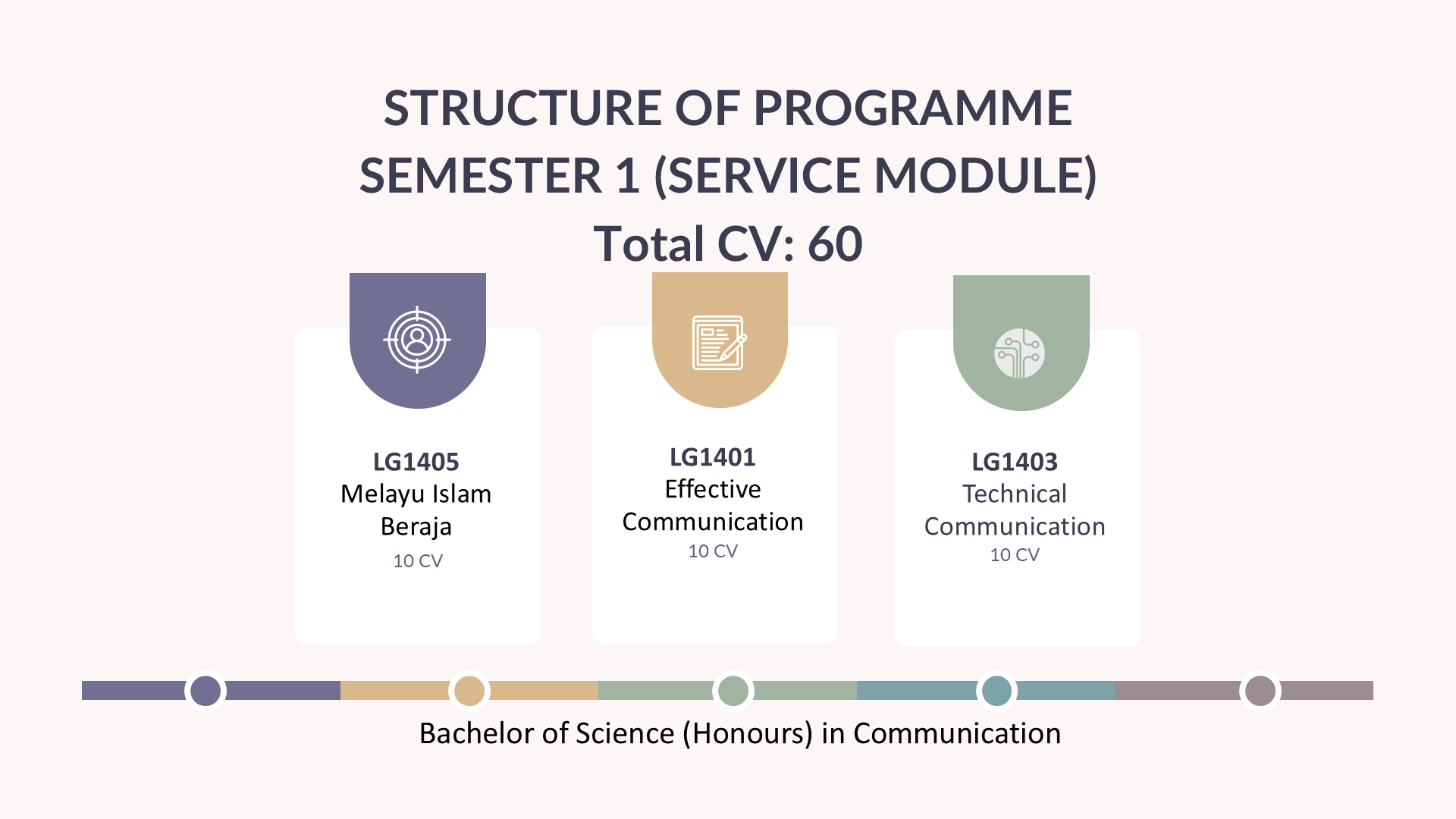 STRUCTURE OF PROGRAMME
SEMESTER 1 (SERVICE MODULE)
Total CV: 60

LG1405
Melayu Islam Beraja
10 CV

LG1401
Effective Communication
10 CV

LG1403
Technical Communication
10 CV

Bachelor of Science (Honours) in Communication